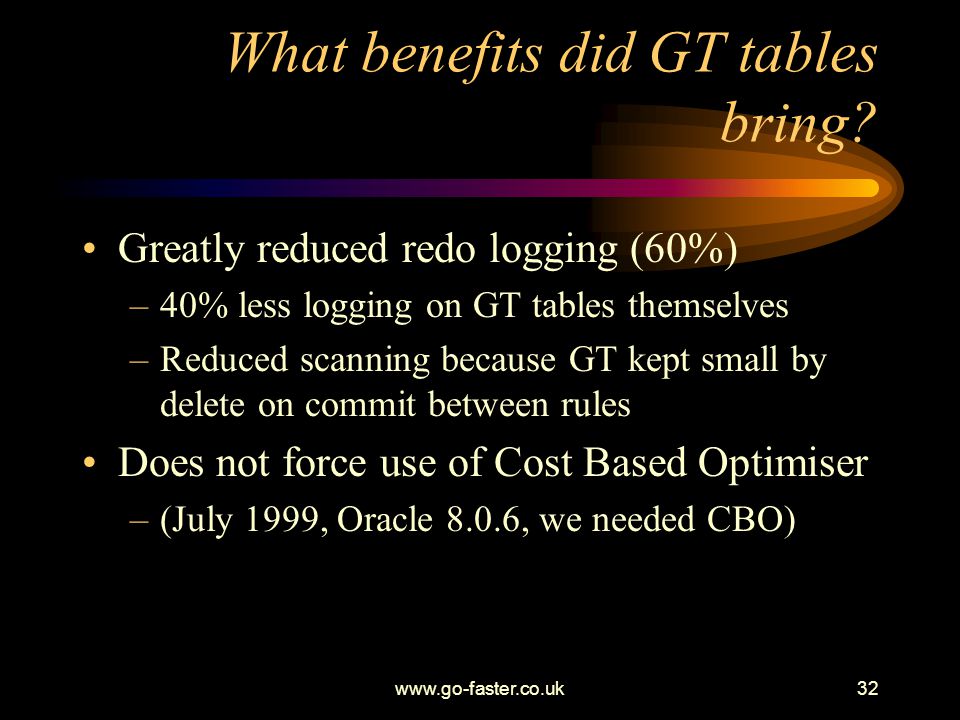 What benefits did GT tables bring?

• Greatly reduced redo logging (60%)

– 40% less logging on GT tables themselves

– Reduced scanning because GT kept small by delete on commit between rules

• Does not force use of Cost Based Optimiser

– (July 1999, Oracle 8.0.6, we needed CBO)

www.go-faster.co.uk

32